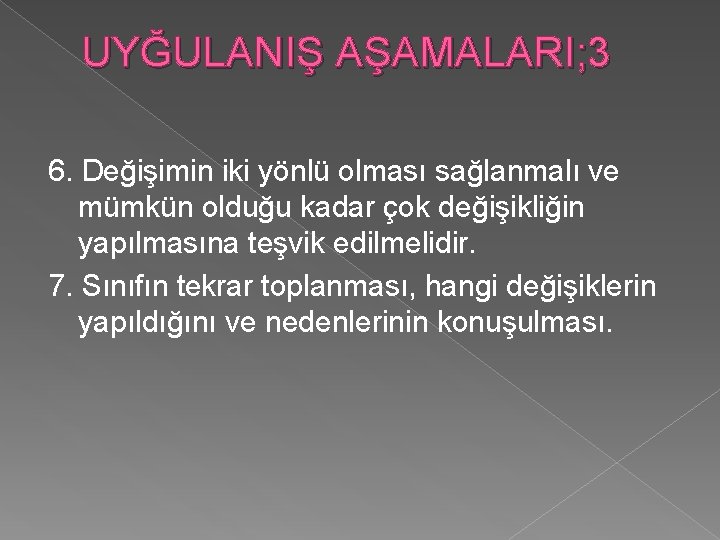 UYĞULANIŞ AŞAMALARI;3

6. Değişimin iki yönlü olması sağlanmalı ve mümkün olduğu kadar çok değişikliğin yapılmasına teşvik edilmelidir.

7. Sınıfın tekrar toplanması, hangi değişiklerin yapıldığını ve nedenlerinin konuşulması.